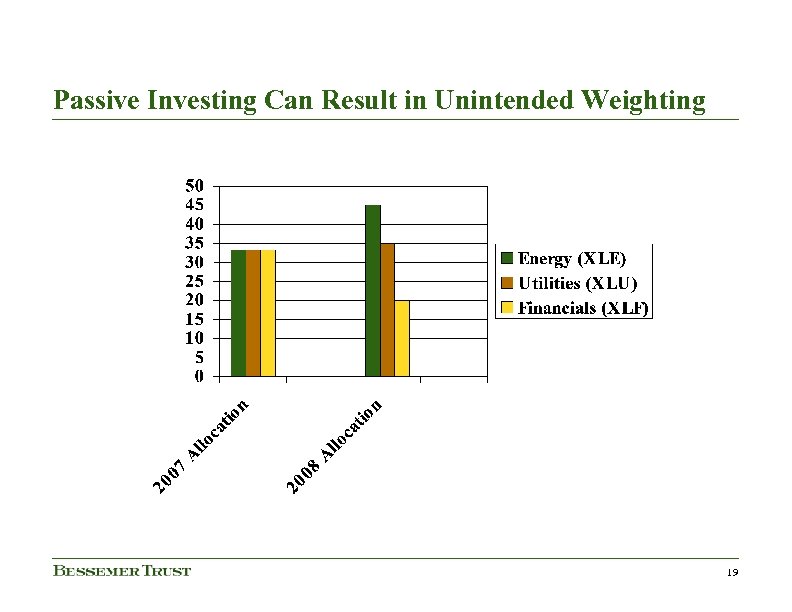 Passive Investing Can Result in Unintended Weighting

50
45
40
35
30
25
20
15
10
5
0

2007 Allocation
2008 Allocation

Energy (XLE)
Utilities (XLU)
Financials (XLF)

BESSEMER TRUST

19